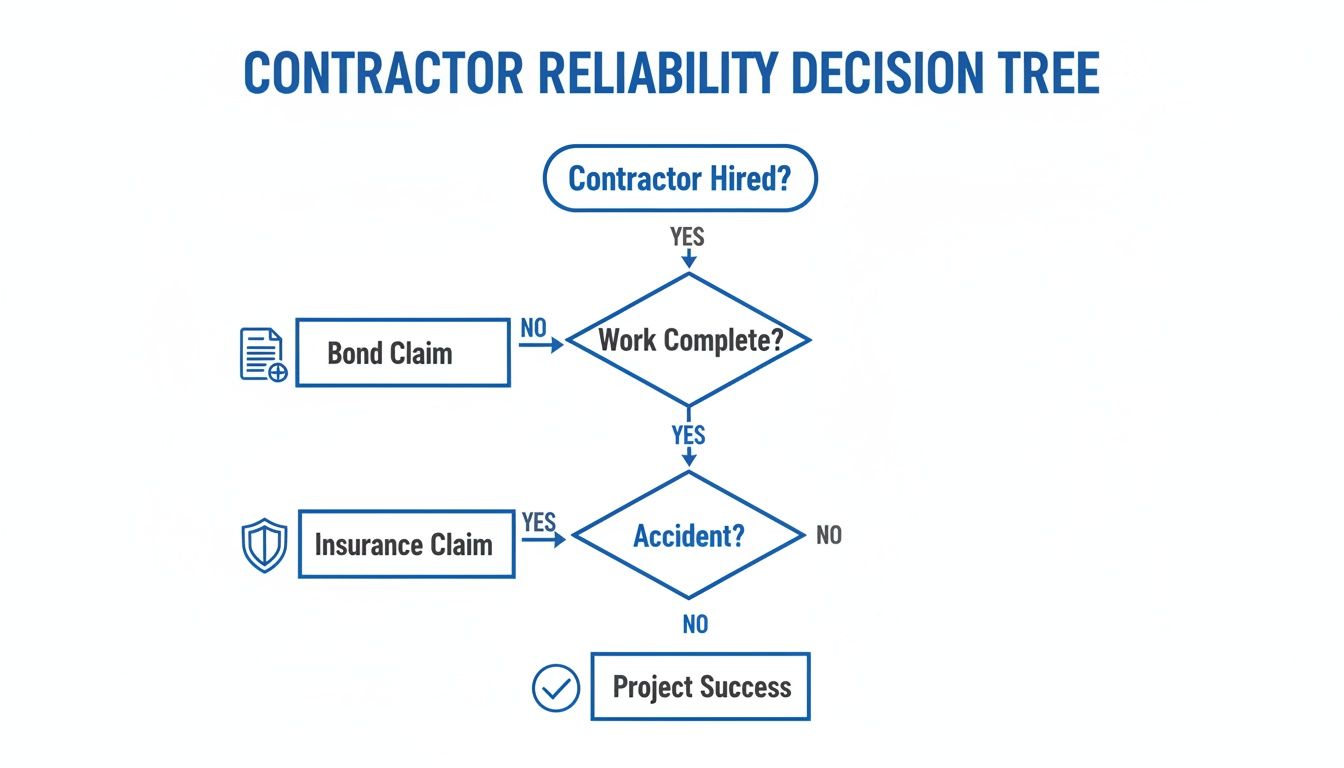 CONTRACTOR RELIABILITY DECISION TREE

Contractor Hired?

YES

Bond Claim

NO

Work Complete?

YES

Insurance Claim

YES

Accident?

NO

NO

Project Success